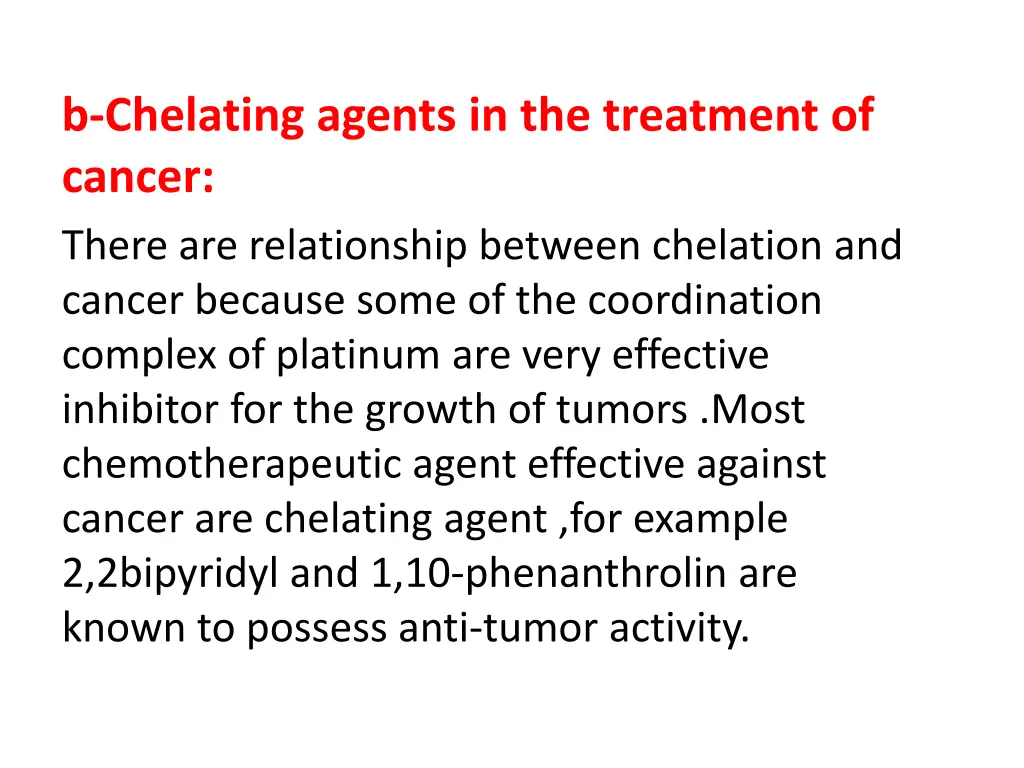 b-Chelating agents in the treatment of cancer:

There are relationship between chelation and cancer because some of the coordination complex of platinum are very effective inhibitor for the growth of tumors .Most chemotherapeutic agent effective against cancer are chelating agent ,for example 2,2bipyridyl and 1,10-phenanthrolin are known to possess anti-tumor activity.